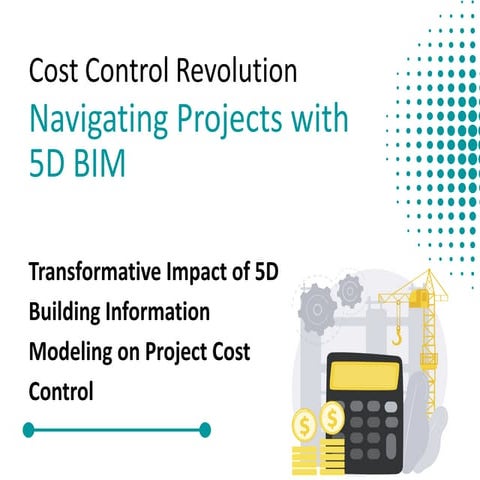 Cost Control Revolution

Navigating Projects with 5D BIM

Transformative Impact of 5D Building Information Modeling on Project Cost Control

$

$